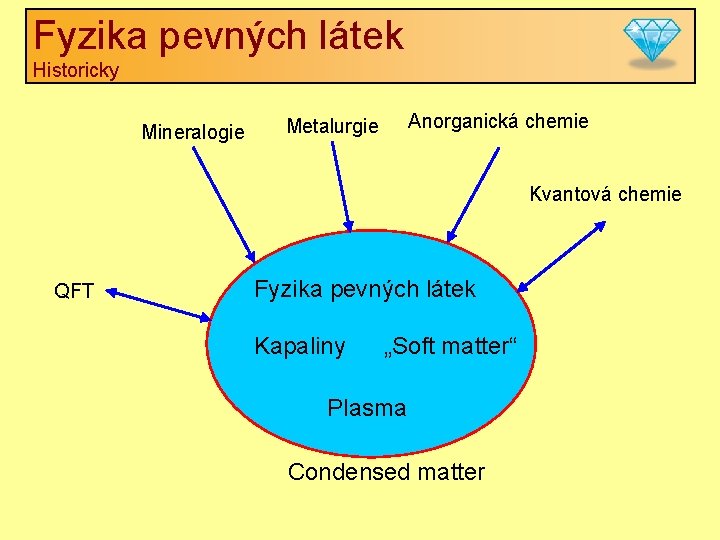 Fyzika pevných látek
Historicky

Mineralogie

Metalurgie

Anorganická chemie

Kvantová chemie

QFT

Fyzika pevných látek

Kapaliny „Soft matter“

Plasma

Condensed matter